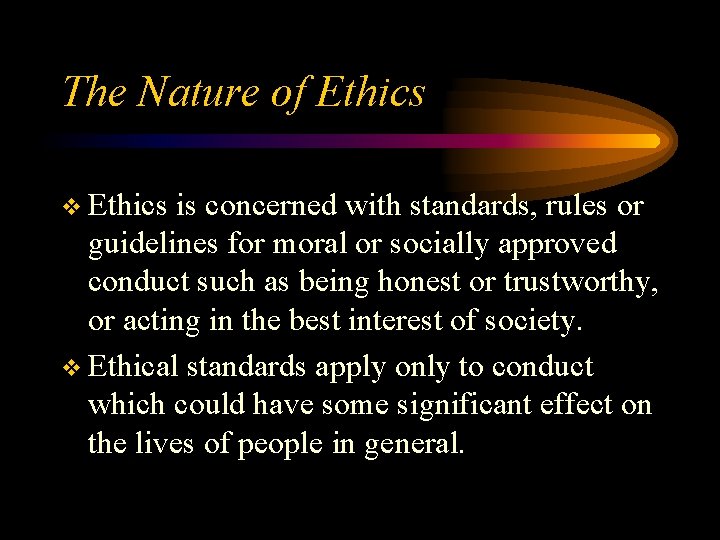 The Nature of Ethics

❖ Ethics is concerned with standards, rules or guidelines for moral or socially approved conduct such as being honest or trustworthy, or acting in the best interest of society.

❖ Ethical standards apply only to conduct which could have some significant effect on the lives of people in general.